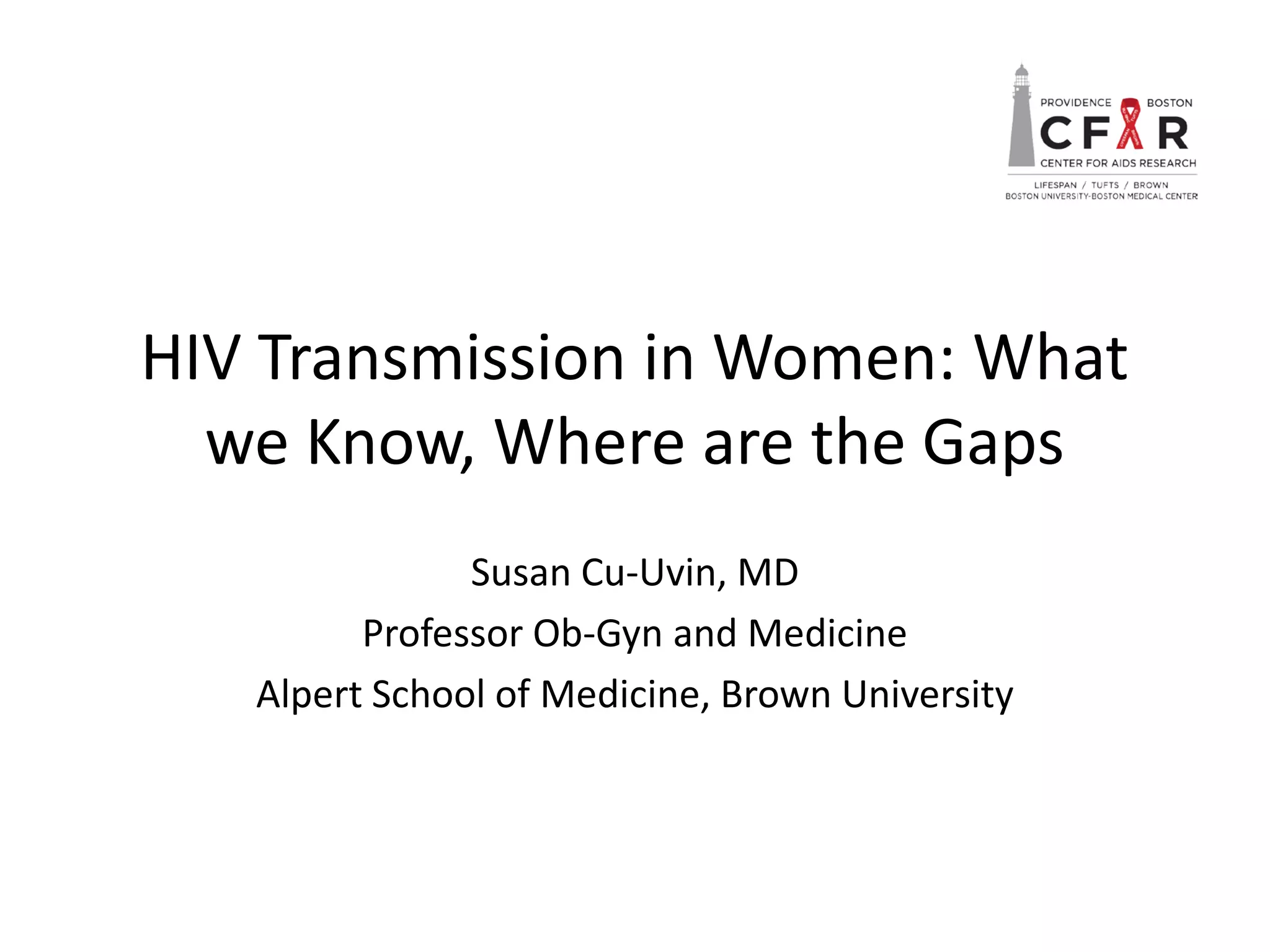 PROVIDENCE BOSTON
CFAR
CENTER FOR AIDS RESEARCH
LIFESPAN / TUFTS / BROWN
BOSTON UNIVERSITY-BOSTON MEDICAL CENTER

HIV Transmission in Women: What we Know, Where are the Gaps

Susan Cu-Uvin, MD
Professor Ob-Gyn and Medicine
Alpert School of Medicine, Brown University